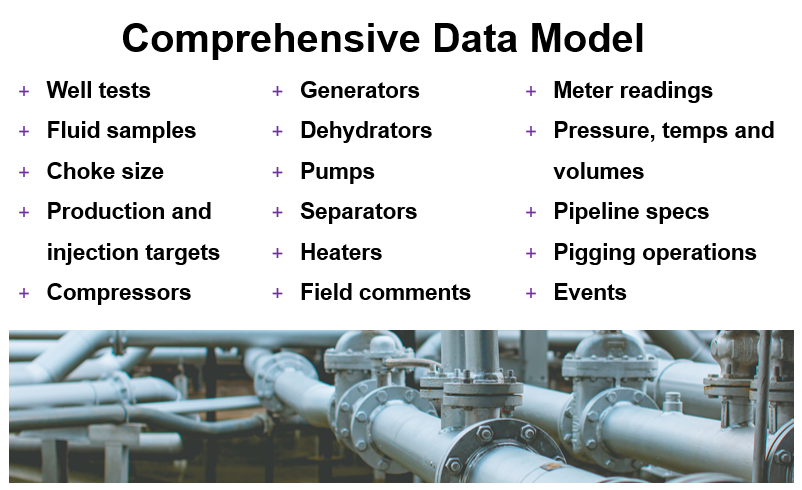 Comprehensive Data Model

+ Well tests
+ Fluid samples
+ Choke size
+ Production and injection targets
+ Compressors

+ Generators
+ Dehydrators
+ Pumps
+ Separators
+ Heaters
+ Field comments

+ Meter readings
+ Pressure, temps and volumes
+ Pipeline specs
+ Pigging operations
+ Events